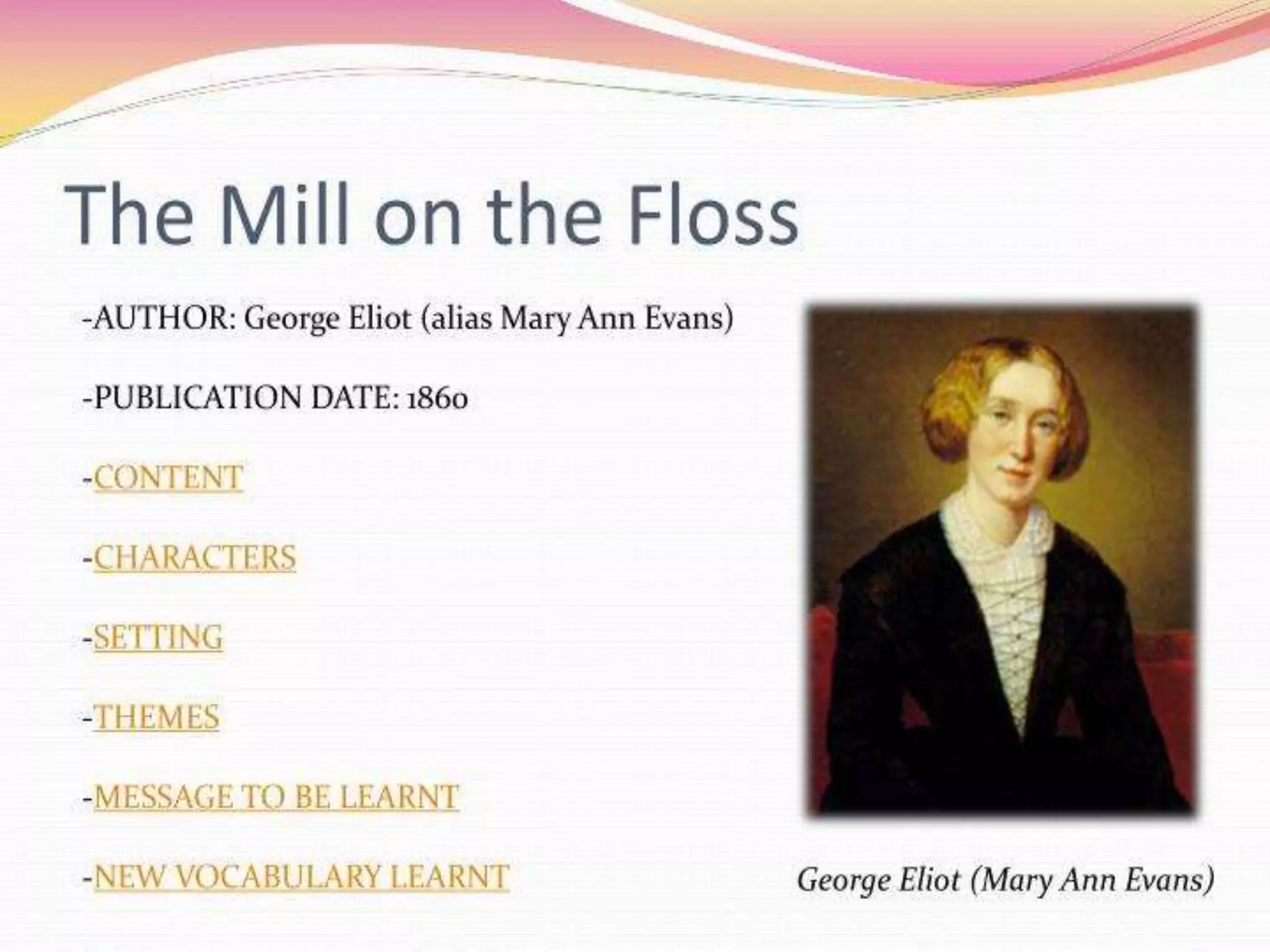 The Mill on the Floss

-AUTHOR: George Eliot (alias Mary Ann Evans)

-PUBLICATION DATE: 1860

-CONTENT

-CHARACTERS

-SETTING

-THEMES

-MESSAGE TO BE LEARNT

-NEW VOCABULARY LEARNT

George Eliot (Mary Ann Evans)